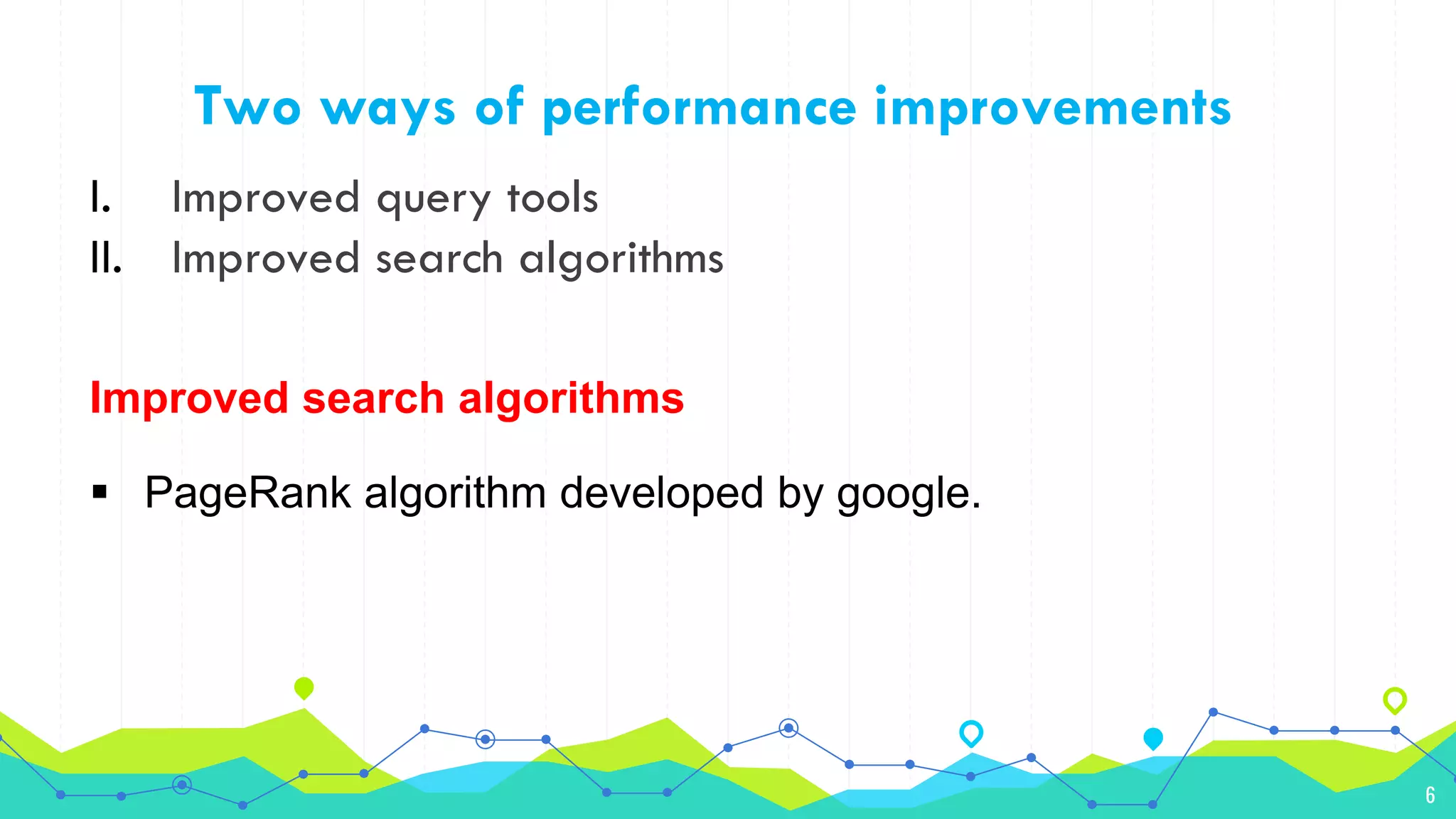 Two ways of performance improvements

I. Improved query tools
II. Improved search algorithms

Improved search algorithms

▪ PageRank algorithm developed by google.

6